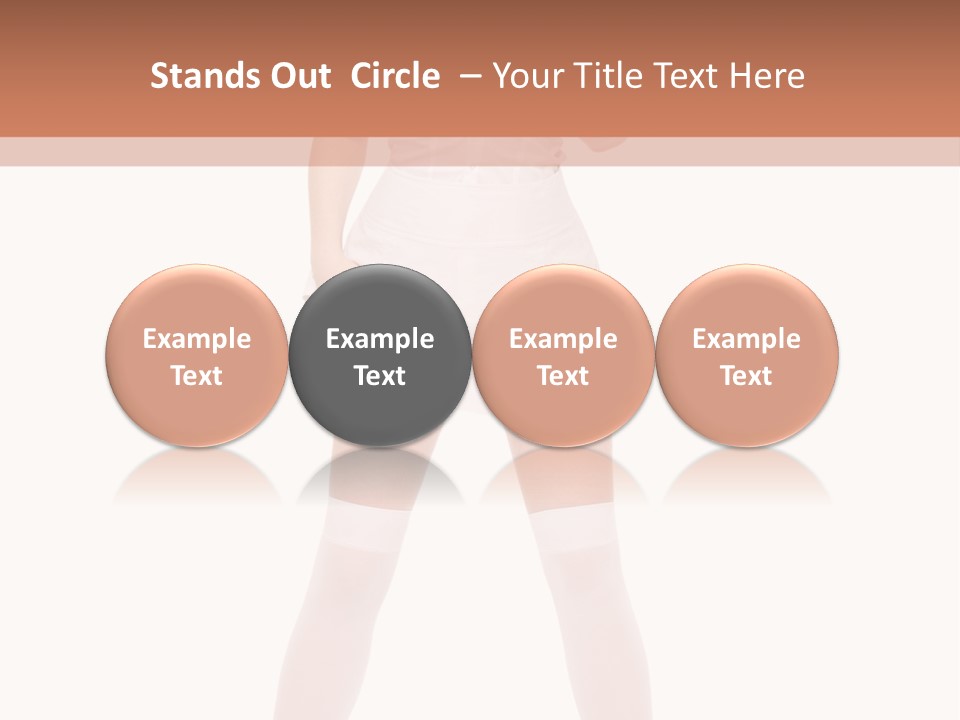 Stands Out Circle – Your Title Text Here

Example Text

Example Text

Example Text

Example Text